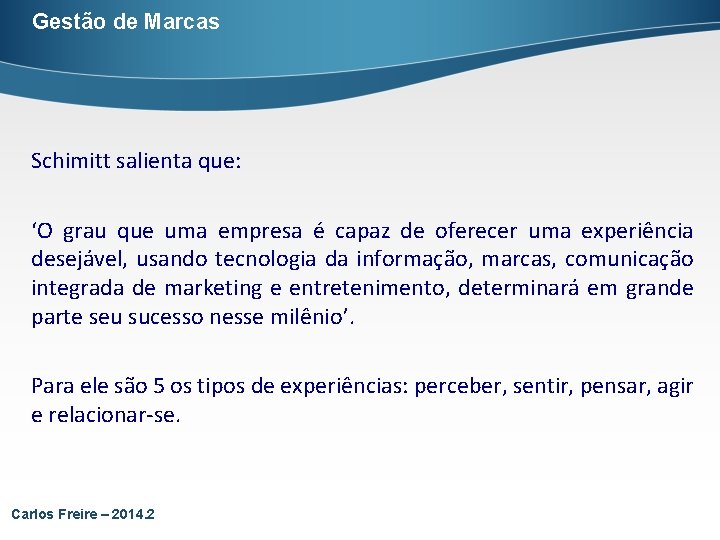 Gestão de Marcas

Schimitt salienta que:

‘O grau que uma empresa é capaz de oferecer uma experiência desejável, usando tecnologia da informação, marcas, comunicação integrada de marketing e entretenimento, determinará em grande parte seu sucesso nesse milênio’.

Para ele são 5 os tipos de experiências: perceber, sentir, pensar, agir e relacionar-se.

Carlos Freire – 2014.2